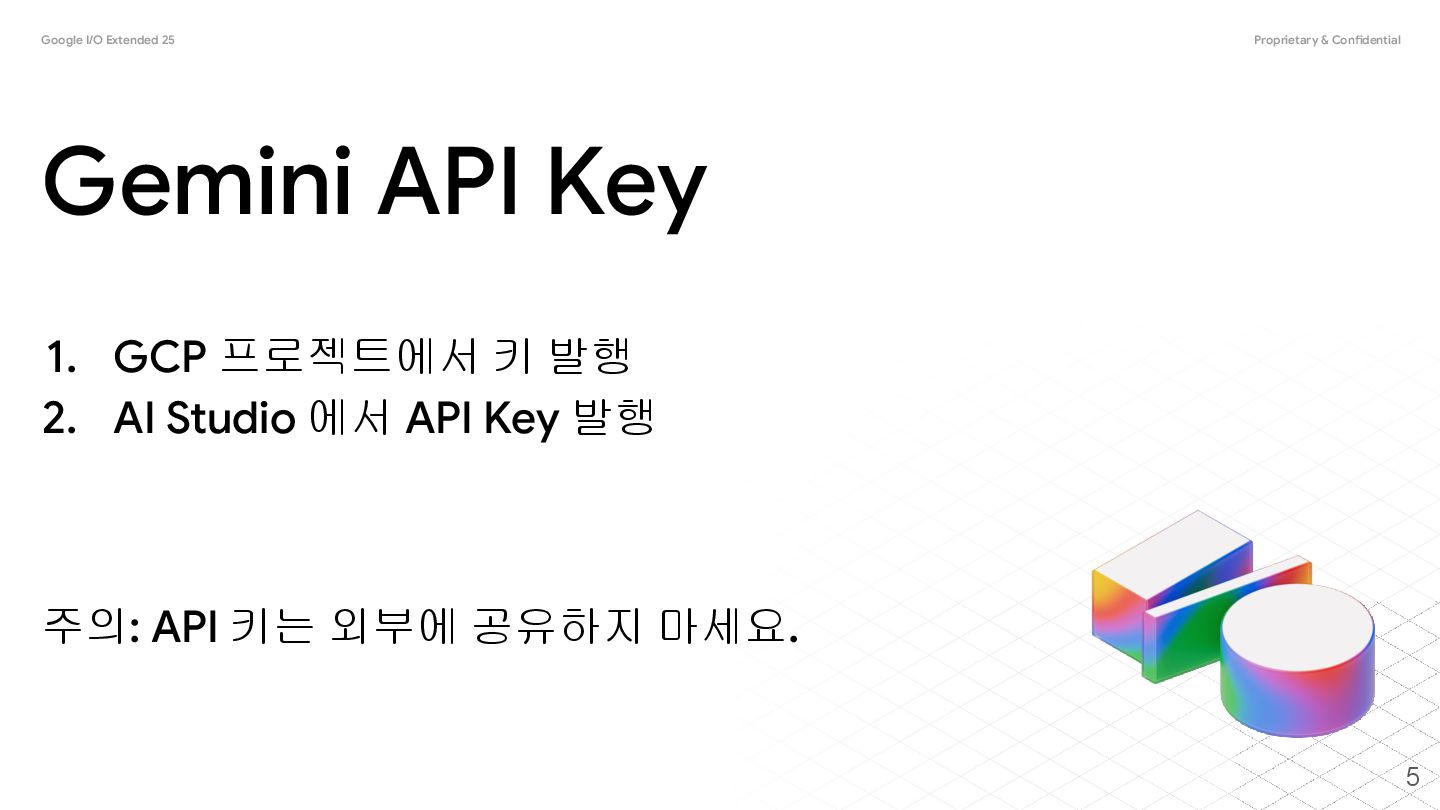 Google I/O Extended 25

Proprietary & Confidential

Gemini API Key

1. GCP 프로젝트에서 키 발행
2. AI Studio 에서 API Key 발행

주의: API 키는 외부에 공유하지 마세요.

5